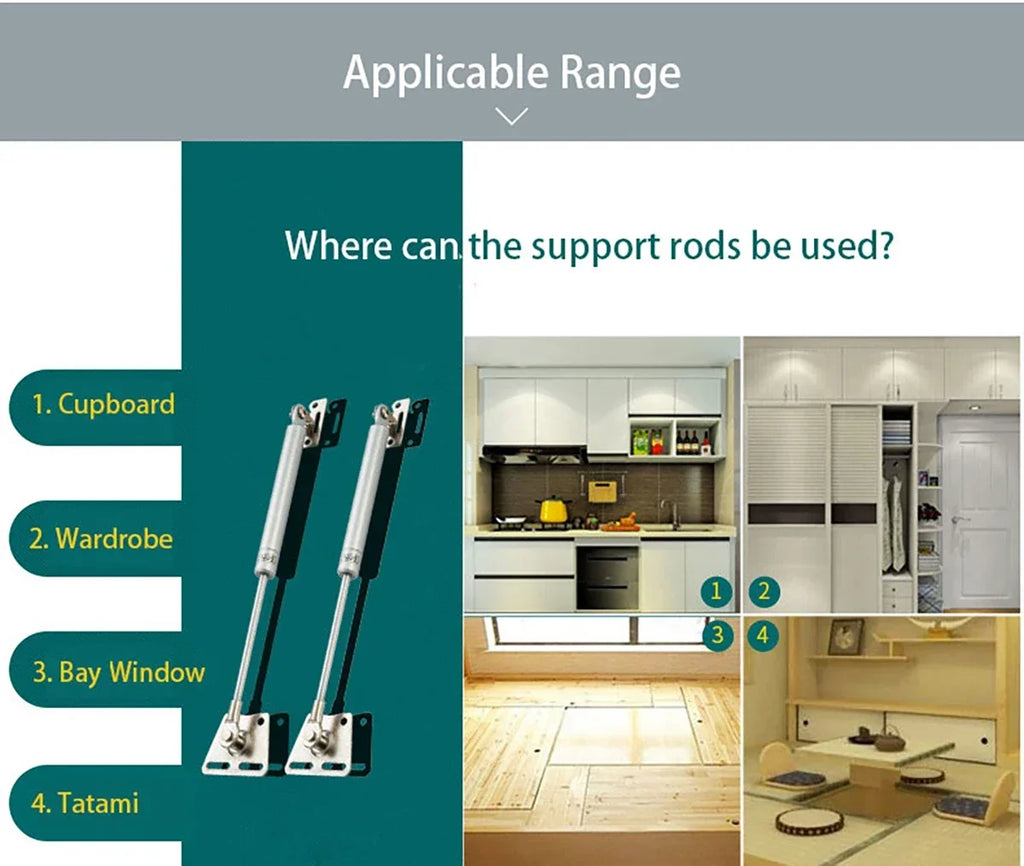 Applicable Range

Where can the support rods be used?

1. Cupboard

2. Wardrobe

3. Bay Window

4. Tatami

1
2
3
4